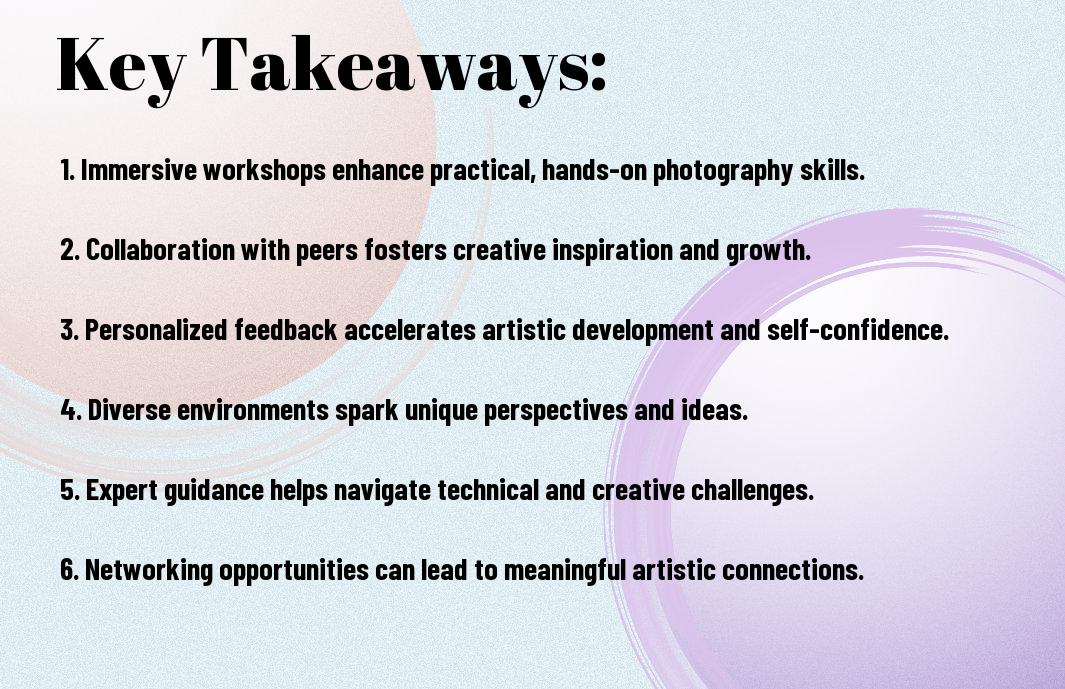 Key Takeaways:

1. Immersive workshops enhance practical, hands-on photography skills.

2. Collaboration with peers fosters creative inspiration and growth.

3. Personalized feedback accelerates artistic development and self-confidence.

4. Diverse environments spark unique perspectives and ideas.

5. Expert guidance helps navigate technical and creative challenges.

6. Networking opportunities can lead to meaningful artistic connections.